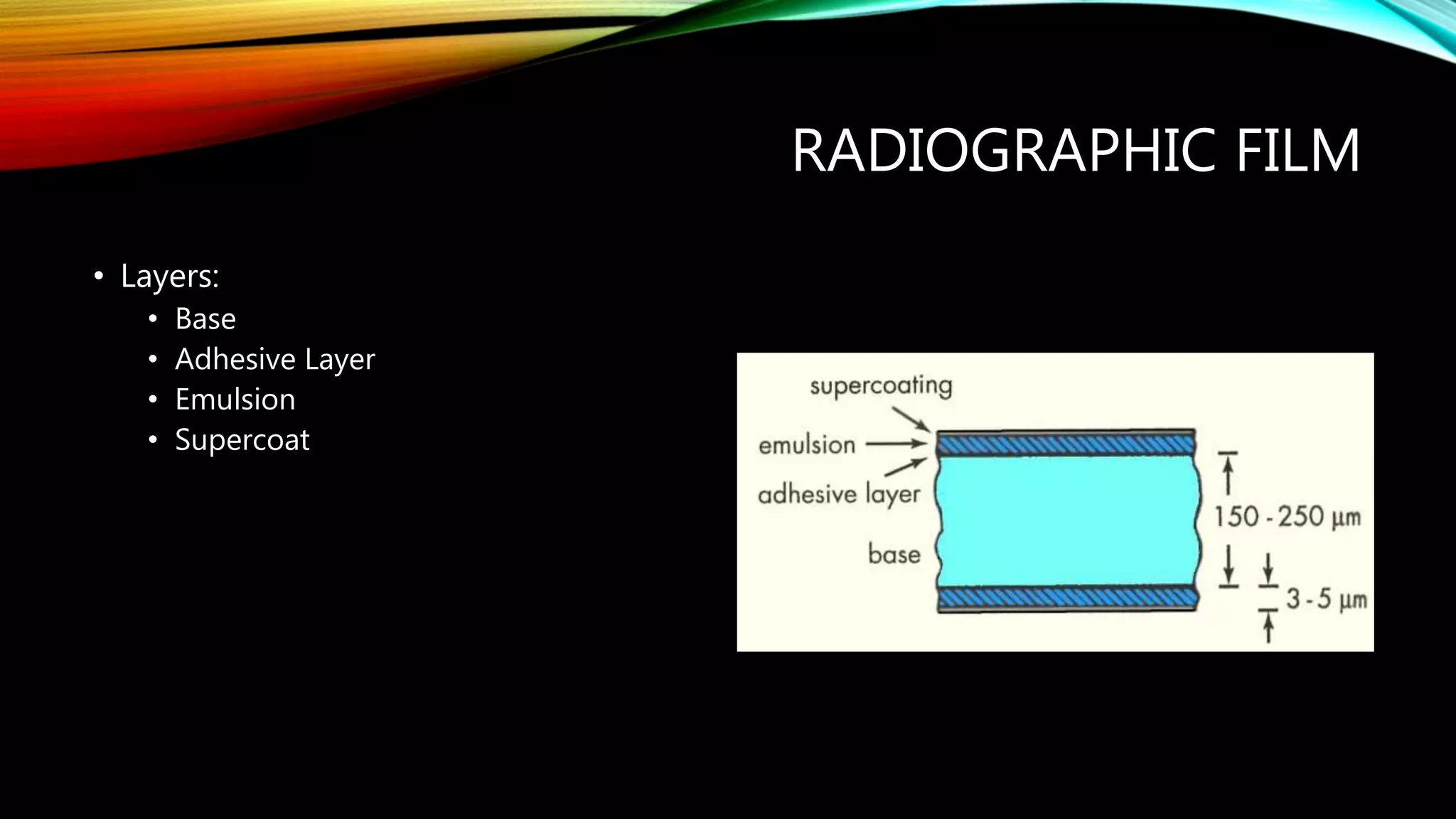 RADIOGRAPHIC FILM

• Layers:
  • Base
  • Adhesive Layer
  • Emulsion
  • Supercoat

supercoating
emulsion
adhesive layer
base
150 - 250 µm
3 - 5 µm